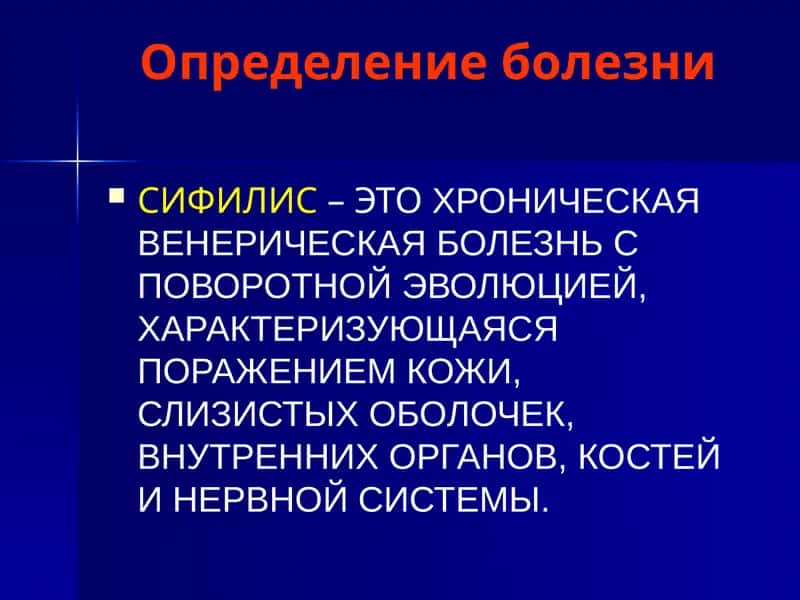 Определение болезни

СИФИЛИС – ЭТО ХРОНИЧЕСКАЯ ВЕНЕРИЧЕСКАЯ БОЛЕЗНЬ С ПОВОРОТНОЙ ЭВОЛЮЦИЕЙ, ХАРАКТЕРИЗУЮЩАЯСЯ ПОРАЖЕНИЕМ КОЖИ, СЛИЗИСТЫХ ОБОЛОЧЕК, ВНУТРЕННИХ ОРГАНОВ, КОСТЕЙ И НЕРВНОЙ СИСТЕМЫ.